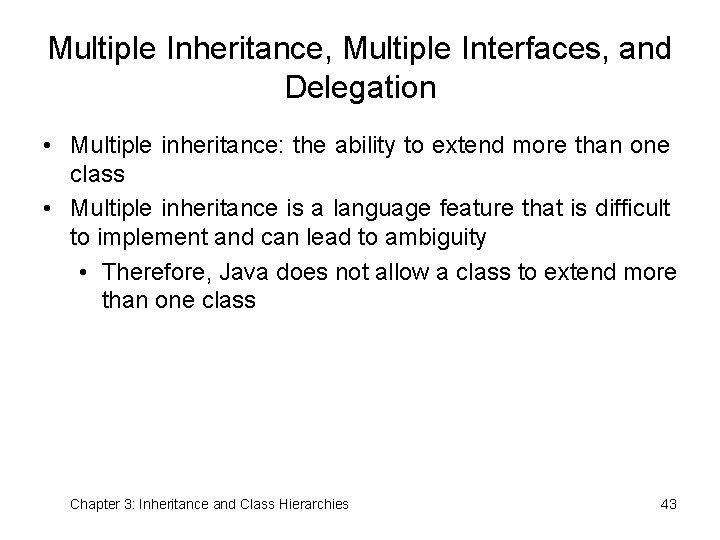 Multiple Inheritance, Multiple Interfaces, and Delegation

• Multiple inheritance: the ability to extend more than one class

• Multiple inheritance is a language feature that is difficult to implement and can lead to ambiguity

• Therefore, Java does not allow a class to extend more than one class

Chapter 3: Inheritance and Class Hierarchies

43